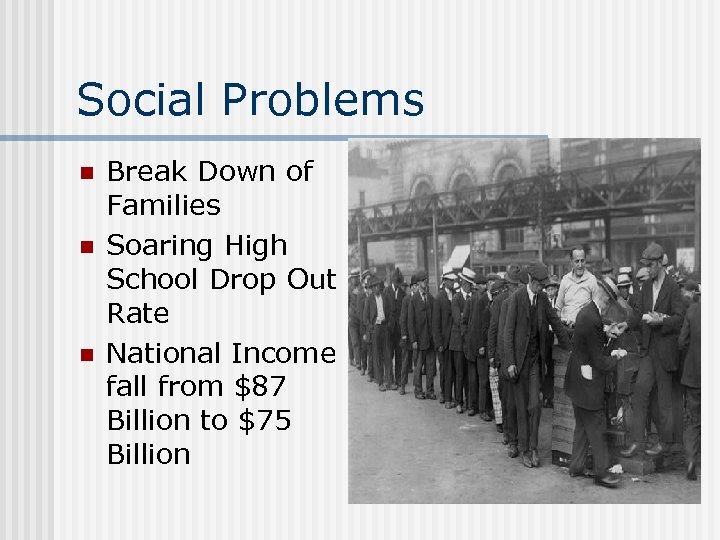 Social Problems

- Break Down of Families
- Soaring High School Drop Out Rate
- National Income fall from \$87 Billion to \$75 Billion